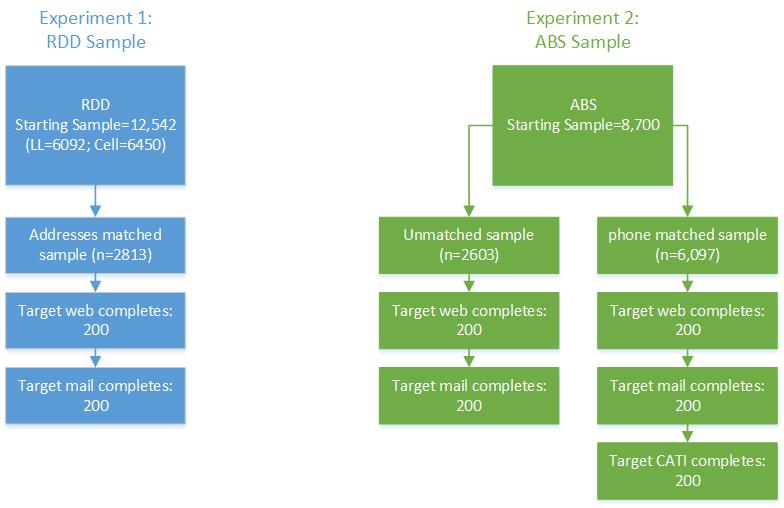 Experiment 1:
RDD Sample

RDD
Starting Sample=12,542
(LL=6092; Cell=6450)

Addresses matched sample (n=2813)

Target web completes: 200

Target mail completes: 200

Experiment 2:
ABS Sample

ABS
Starting Sample=8,700

Unmatched sample (n=2603)

Target web completes: 200

Target mail completes: 200

phone matched sample (n=6,097)

Target web completes: 200

Target mail completes: 200

Target CATI completes: 200